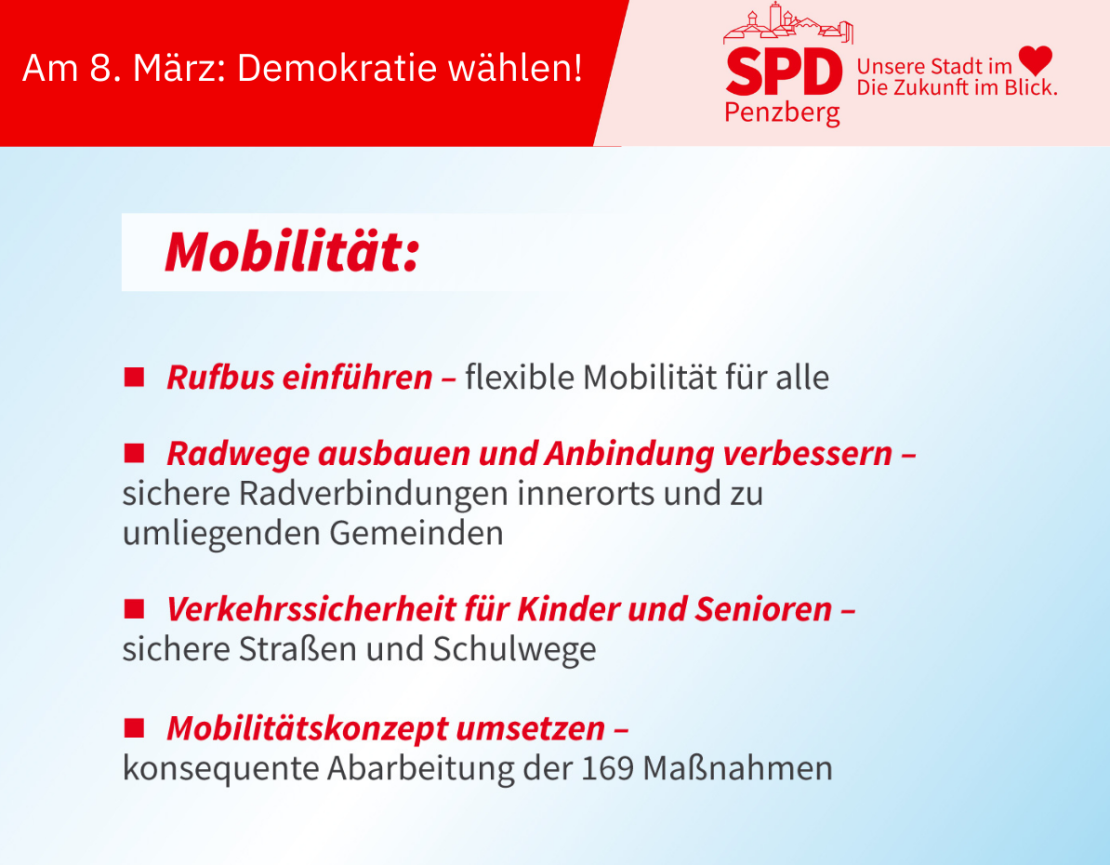 Am 8. März: Demokratie wählen!

SPD Penzberg

Unsere Stadt im
Die Zukunft im Blick.

Mobilität:

■ Rufbus einführen – flexible Mobilität für alle

■ Radwege ausbauen und Anbindung verbessern – sichere Radverbindungen innerorts und zu umliegenden Gemeinden

■ Verkehrssicherheit für Kinder und Senioren – sichere Straßen und Schulwege

■ Mobilitätskonzept umsetzen – konsequente Abarbeitung der 169 Maßnahmen